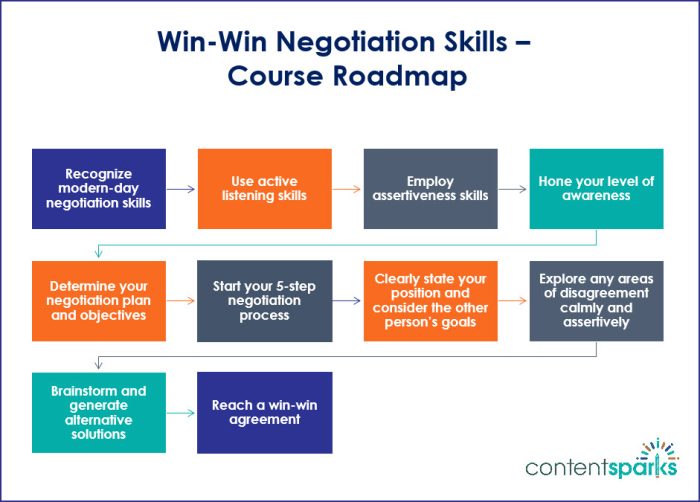 Win-Win Negotiation Skills – Course Roadmap

Recognize modern-day negotiation skills

Use active listening skills

Employ assertiveness skills

Hone your level of awareness

Determine your negotiation plan and objectives

Start your 5-step negotiation process

Clearly state your position and consider the other person's goals

Explore any areas of disagreement calmly and assertively

Brainstorm and generate alternative solutions

Reach a win-win agreement

contentsparks